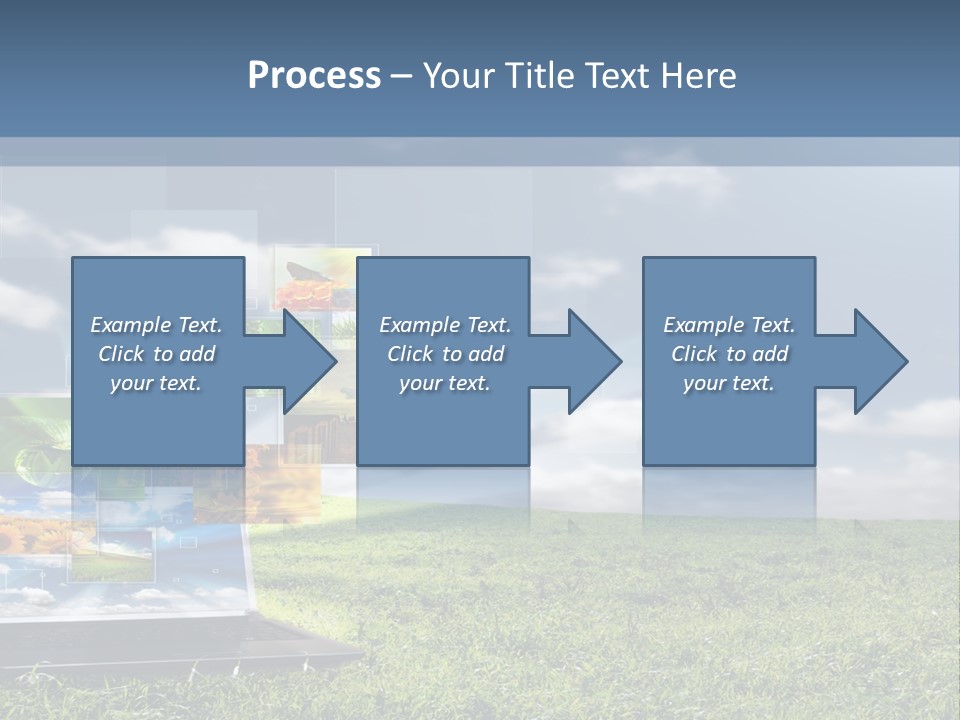 Process – Your Title Text Here

Example Text. Click to add your text.

Example Text. Click to add your text.

Example Text. Click to add your text.